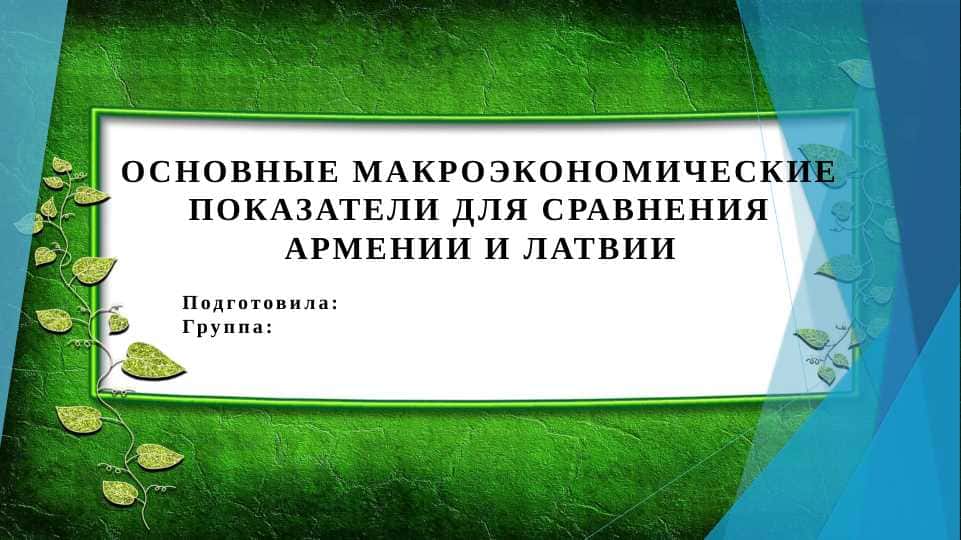 ОСНОВНЫЕ МАКРОЭКОНОМИЧЕСКИЕ ПОКАЗАТЕЛИ ДЛЯ СРАВНЕНИЯ АРМЕНИИ И ЛАТВИИ

Подготовила:
Группа: